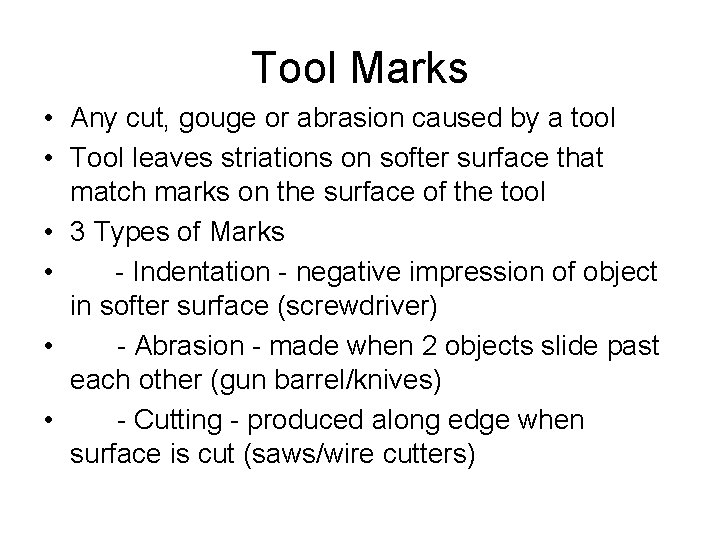 Tool Marks

• Any cut, gouge or abrasion caused by a tool
• Tool leaves striations on softer surface that match marks on the surface of the tool
• 3 Types of Marks
• - Indentation - negative impression of object in softer surface (screwdriver)
• - Abrasion - made when 2 objects slide past each other (gun barrel/knives)
• - Cutting - produced along edge when surface is cut (saws/wire cutters)